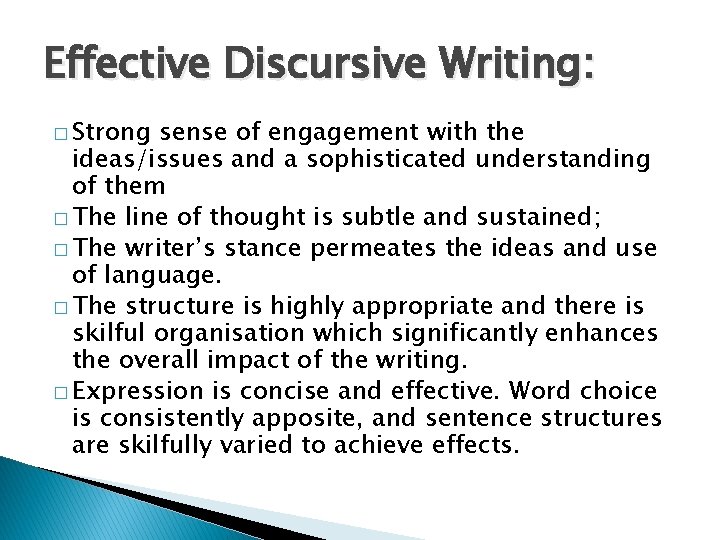 Effective Discursive Writing:

□ Strong sense of engagement with the ideas/issues and a sophisticated understanding of them
□ The line of thought is subtle and sustained;
□ The writer's stance permeates the ideas and use of language.
□ The structure is highly appropriate and there is skilful organisation which significantly enhances the overall impact of the writing.
□ Expression is concise and effective. Word choice is consistently apposite, and sentence structures are skilfully varied to achieve effects.